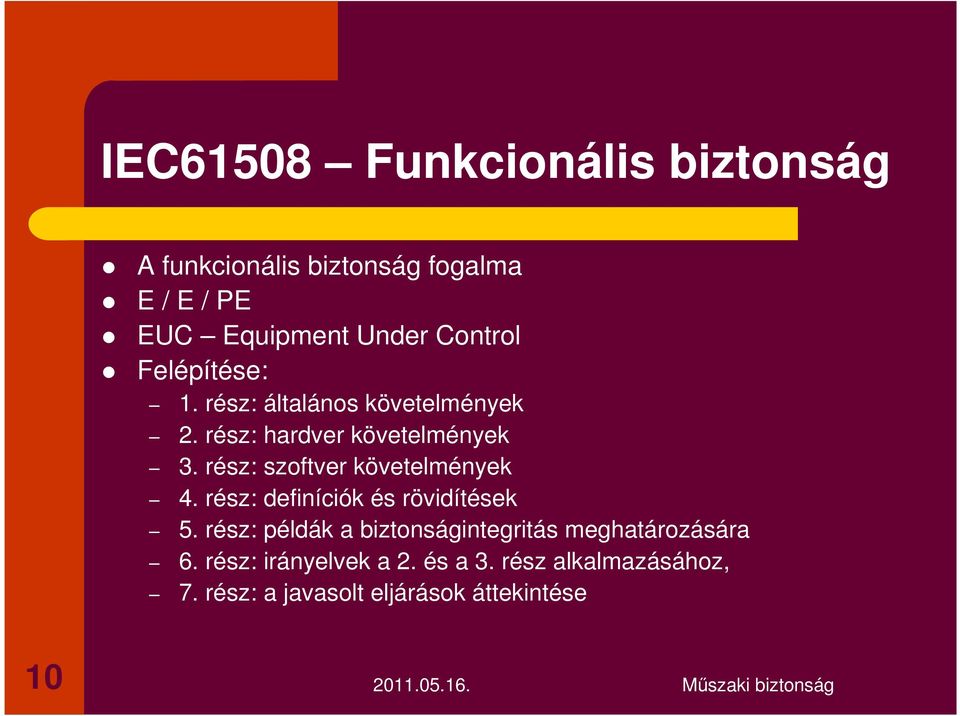 IEC61508 – Funkcionális biztonság

- A funkcionális biztonság fogalma
- E / E / PE
- EUC – Equipment Under Control
- Felépítése:
  – 1. rész: általános követelmények
  – 2. rész: hardver követelmények
  – 3. rész: szoftver követelmények
  – 4. rész: definíciók és rövidítések
  – 5. rész: példák a biztonságintegritás meghatározására
  – 6. rész: irányelvek a 2. és a 3. rész alkalmazásához,
  – 7. rész: a javasolt eljárások áttekintése

10

2011.05.16.

Műszaki biztonság